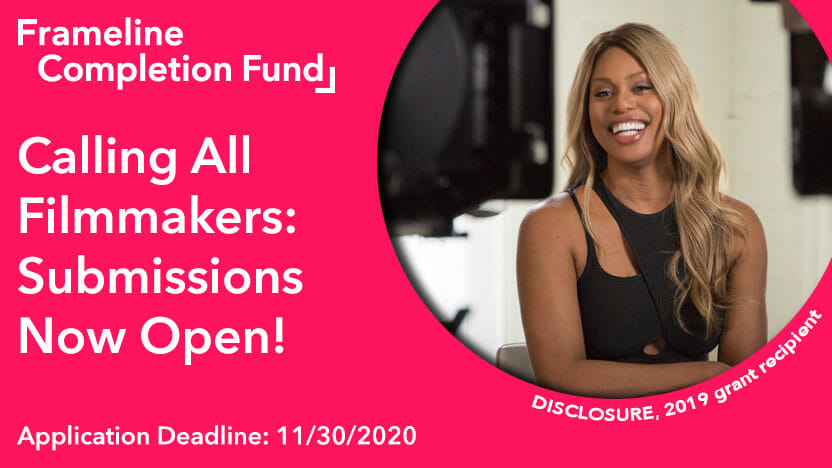 Frameline Completion Fund

Calling All Filmmakers: Submissions Now Open!

Application Deadline: 11/30/2020

DISCLOSURE, 2019 grant recipient